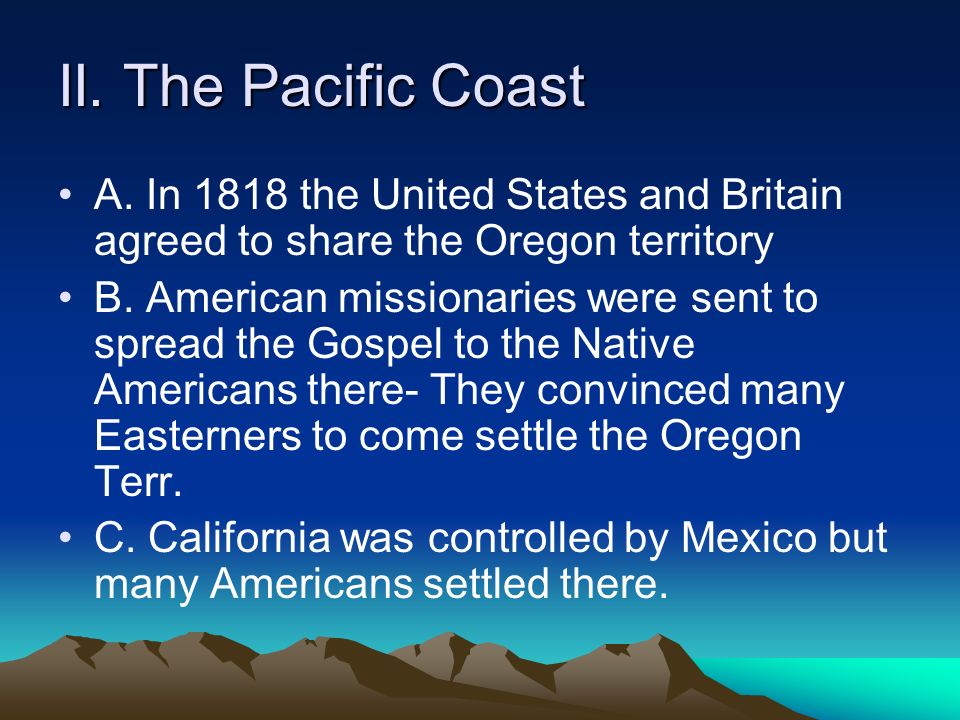 II. The Pacific Coast

• A. In 1818 the United States and Britain agreed to share the Oregon territory

• B. American missionaries were sent to spread the Gospel to the Native Americans there- They convinced many Easterners to come settle the Oregon Terr.

• C. California was controlled by Mexico but many Americans settled there.